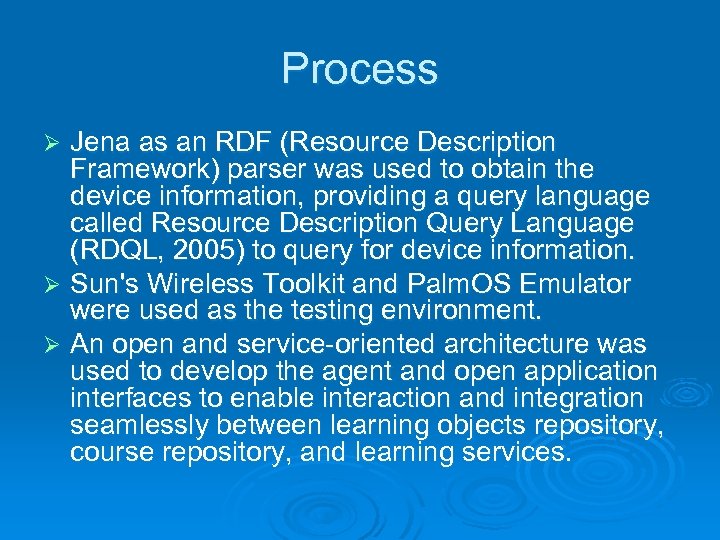 Process

➢ Jena as an RDF (Resource Description Framework) parser was used to obtain the device information, providing a query language called Resource Description Query Language (RDQL, 2005) to query for device information.

➢ Sun's Wireless Toolkit and PalmOS Emulator were used as the testing environment.

➢ An open and service-oriented architecture was used to develop the agent and open application interfaces to enable interaction and integration seamlessly between learning objects repository, course repository, and learning services.